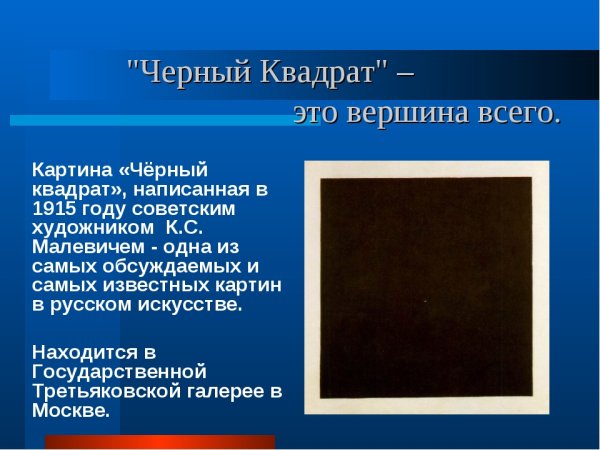 "Черный Квадрат" – это вершина всего.

Картина «Чёрный квадрат», написанная в 1915 году советским художником К.С. Малевичем - одна из самых обсуждаемых и самых известных картин в русском искусстве.

Находится в Государственной Третьяковской галерее в Москве.